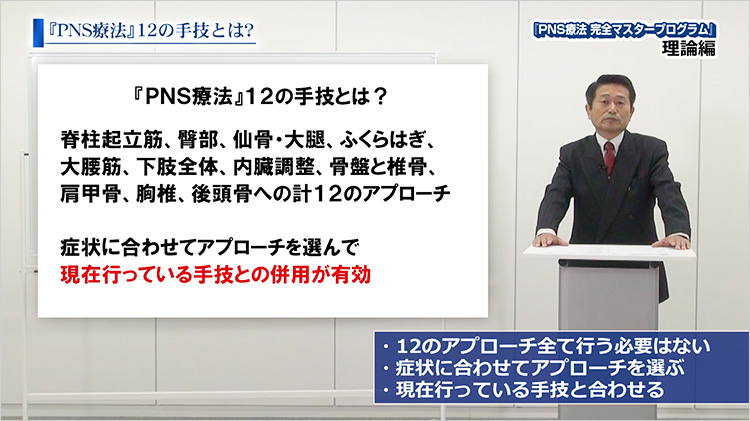 『PNS療法』12の手技とは?

『PNS療法 完全マスタープログラム』
理論編

『PNS療法』12の手技とは？

脊柱起立筋、臀部、仙骨・大腿、ふくらはぎ、大腰筋、下肢全体、内臓調整、骨盤と椎骨、肩甲骨、胸椎、後頭骨への計12のアプローチ

症状に合わせてアプローチを選んで
現在行っている手技との併用が有効

・12のアプローチ全て行う必要はない
・症状に合わせてアプローチを選ぶ
・現在行っている手技と合わせる